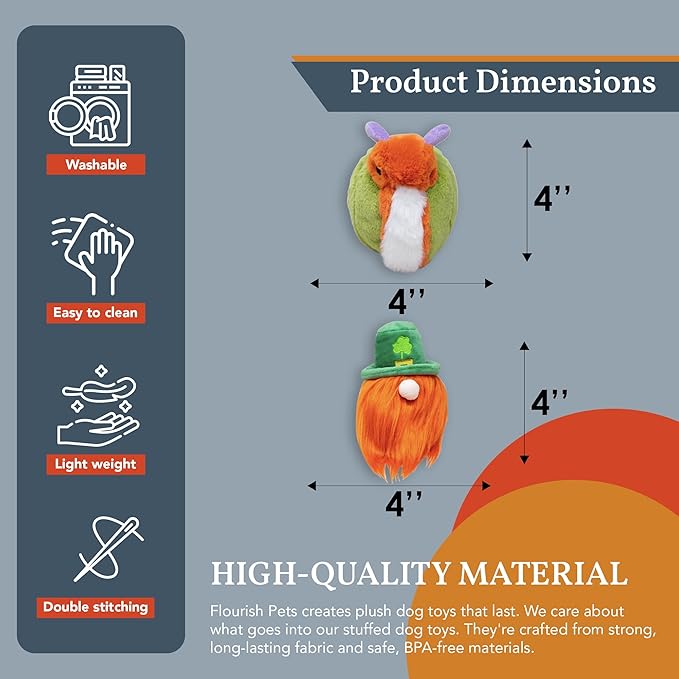 Washable

Easy to clean

Light weight

Double stitching

Product Dimensions

4''

4''

4''

4''

HIGH-QUALITY MATERIAL

Flourish Pets creates plush dog toys that last. We care about what goes into our stuffed dog toys. They're crafted from strong, long-lasting fabric and safe, BPA-free materials.